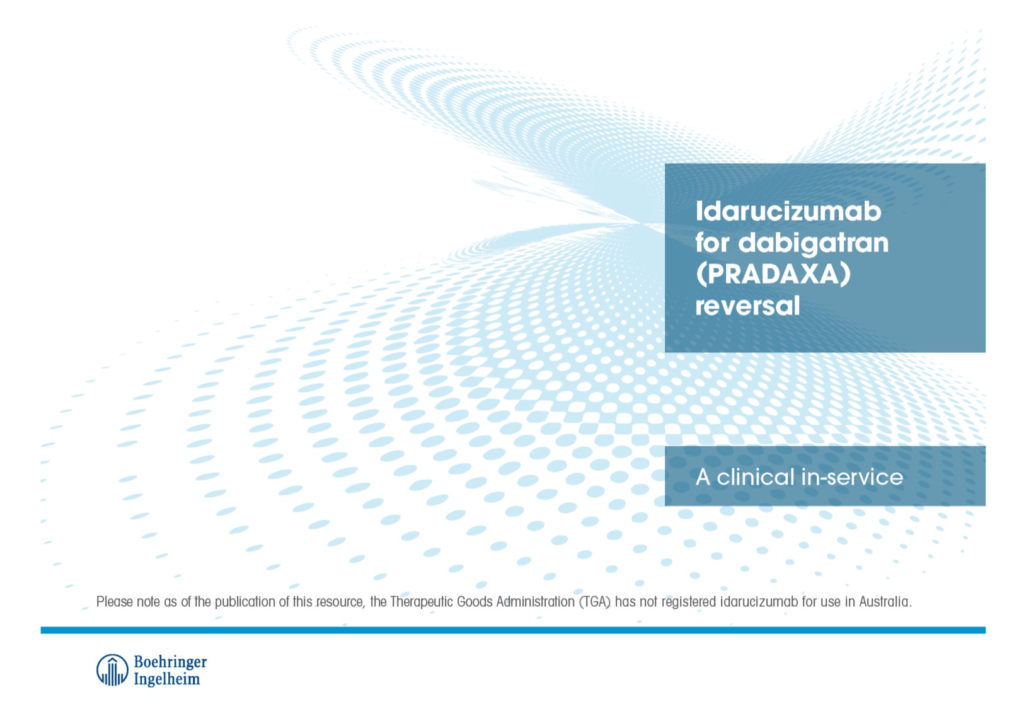 Idarucizumab for dabigatran (PRADAXA) reversal

A clinical in-service

Please note as of the publication of this resource, the Therapeutic Goods Administration (TGA) has not registered idarucizumab for use in Australia.

Boehringer Ingelheim